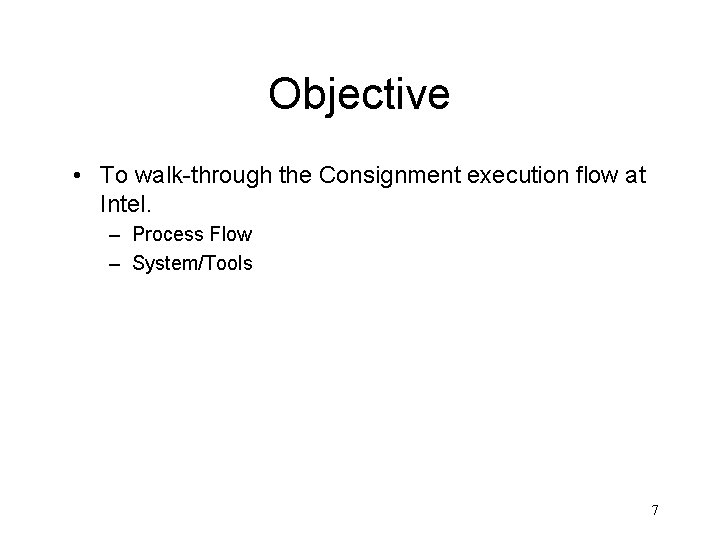 Objective

• To walk-through the Consignment execution flow at Intel.
– Process Flow
– System/Tools

7